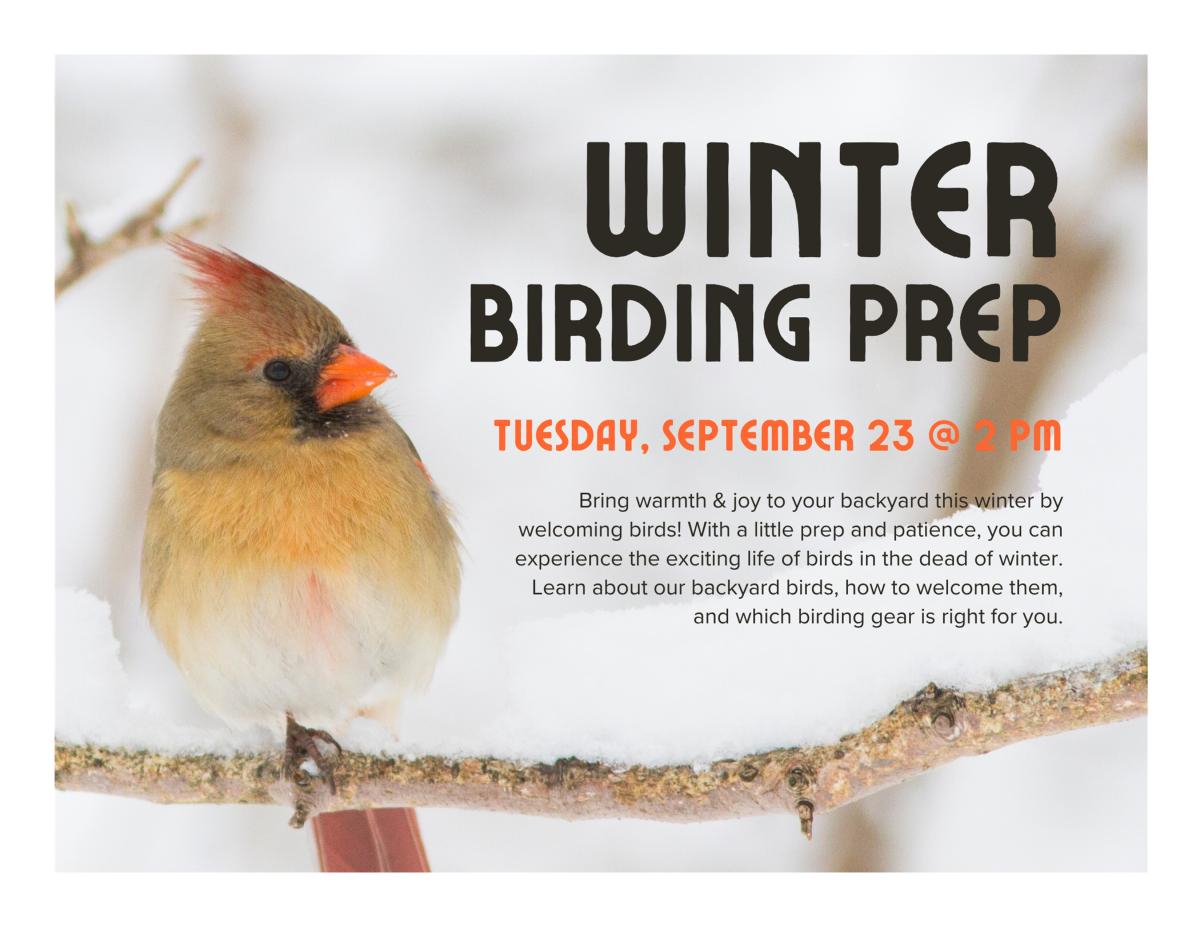 WINTER BIRDING PREP

TUESDAY, SEPTEMBER 23 @ 2 PM

Bring warmth & joy to your backyard this winter by welcoming birds! With a little prep and patience, you can experience the exciting life of birds in the dead of winter. Learn about our backyard birds, how to welcome them, and which birding gear is right for you.